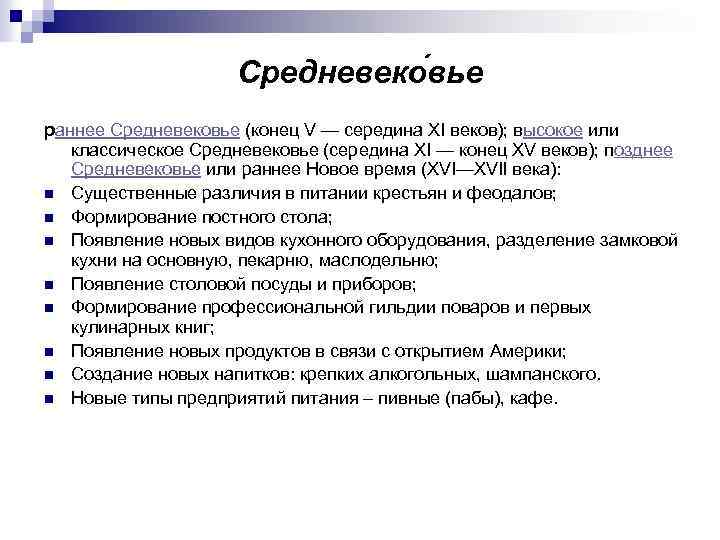 Средневеко́вье

раннее Средневековье (конец V — середина XI веков); высокое или классическое Средневековье (середина XI — конец XV веков); позднее Средневековье или раннее Новое время (XVI—XVII века):

- Существенные различия в питании крестьян и феодалов;
- Формирование постного стола;
- Появление новых видов кухонного оборудования, разделение замковой кухни на основную, пекарню, маслодельню;
- Появление столовой посуды и приборов;
- Формирование профессиональной гильдии поваров и первых кулинарных книг;
- Появление новых продуктов в связи с открытием Америки;
- Создание новых напитков: крепких алкогольных, шампанского.
- Новые типы предприятий питания – пивные (пабы), кафе.